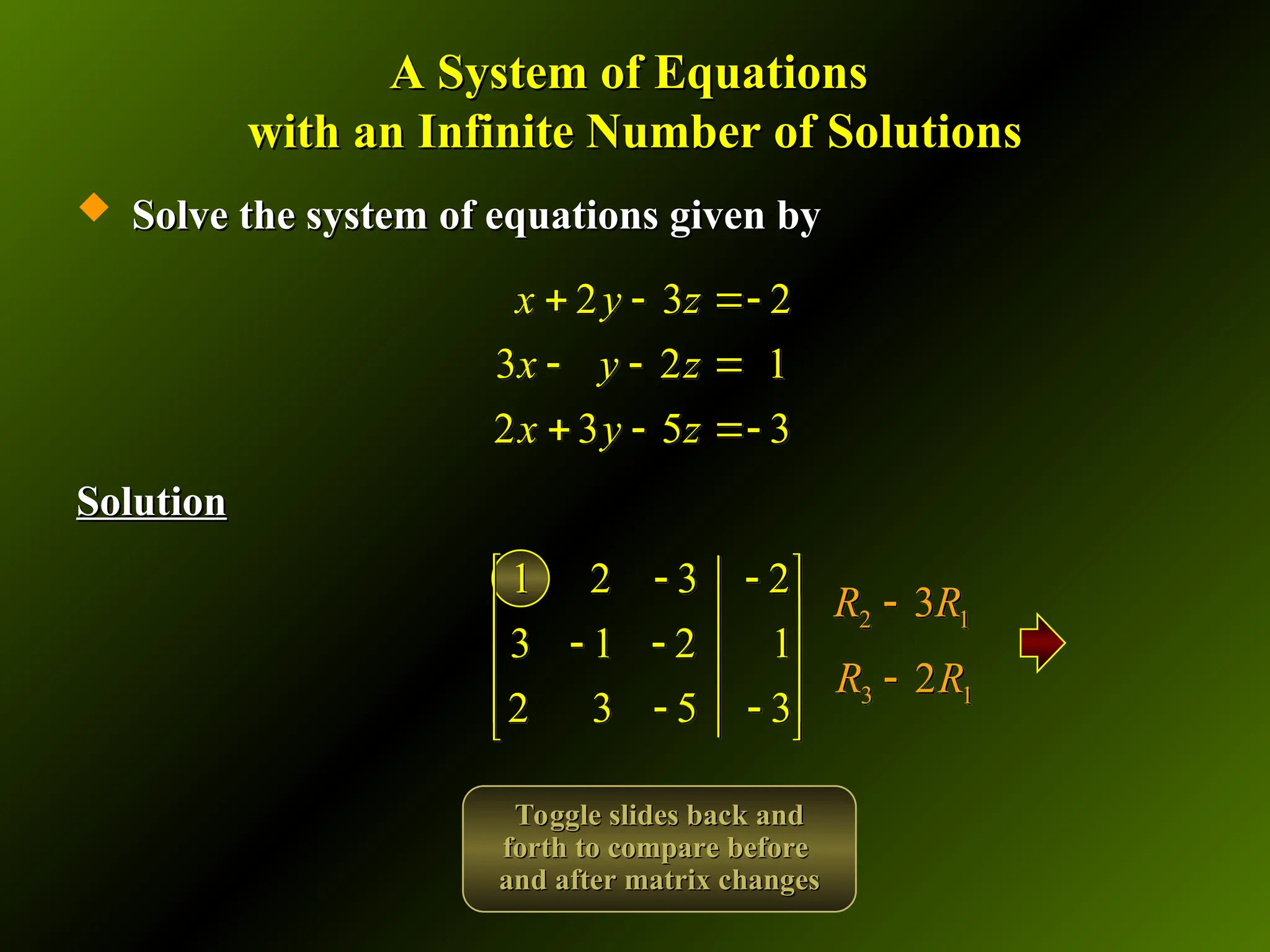 A System of Equations
with an Infinite Number of Solutions

Solve the system of equations given by

$x + 2y - 3z = -2$
$3x - y - 2z = 1$
$2x + 3y - 5z = -3$

Solution

$\left[\begin{array}{ccc|c} 1 & 2 & -3 & -2 \\ 3 & -1 & -2 & 1 \\ 2 & 3 & -5 & -3 \end{array}\right]$ $R_2 - 3R_1$ $R_3 - 2R_1$

Toggle slides back and forth to compare before and after matrix changes